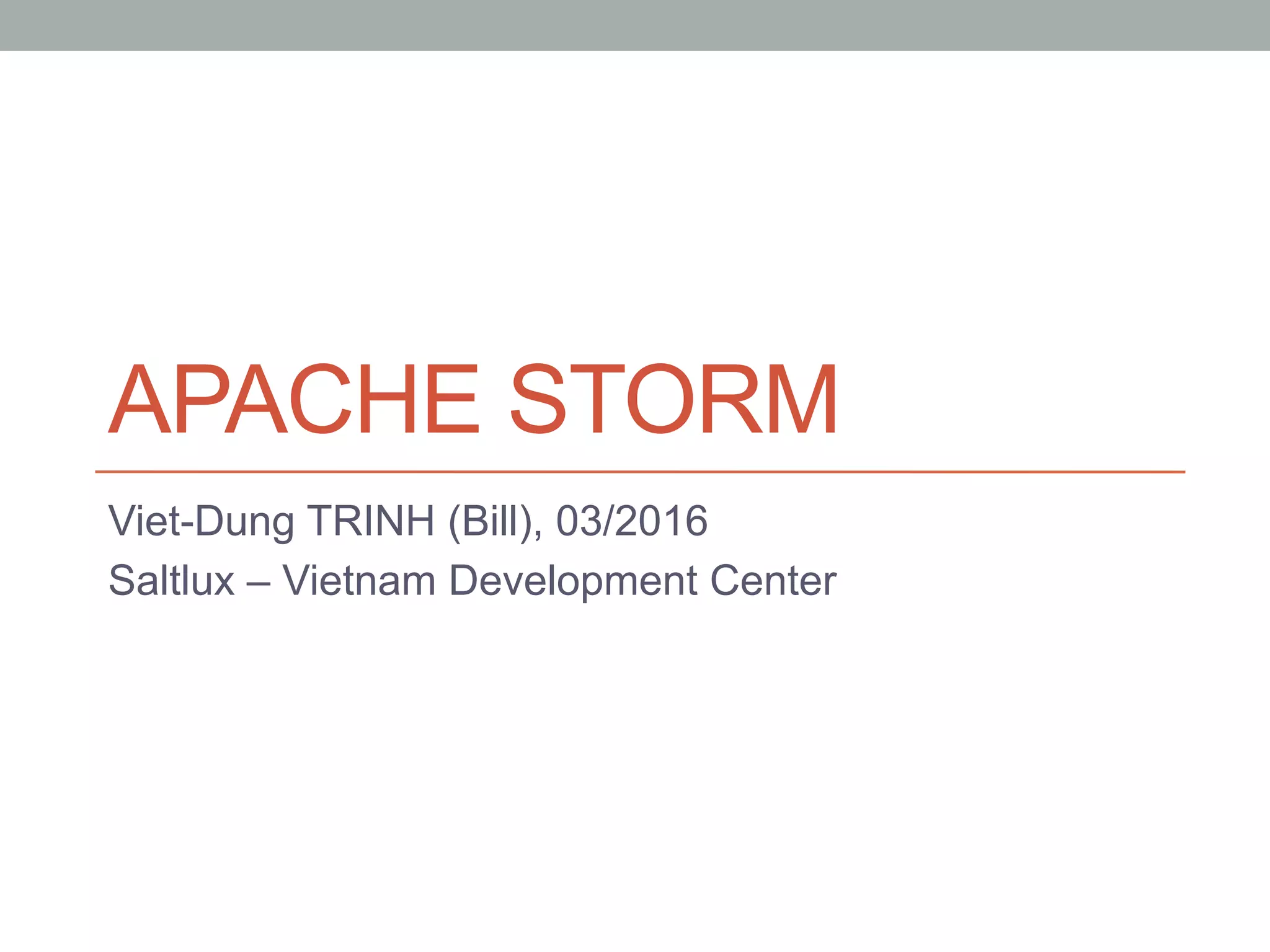 APACHE STORM

Viet-Dung TRINH (Bill), 03/2016
Saltlux – Vietnam Development Center